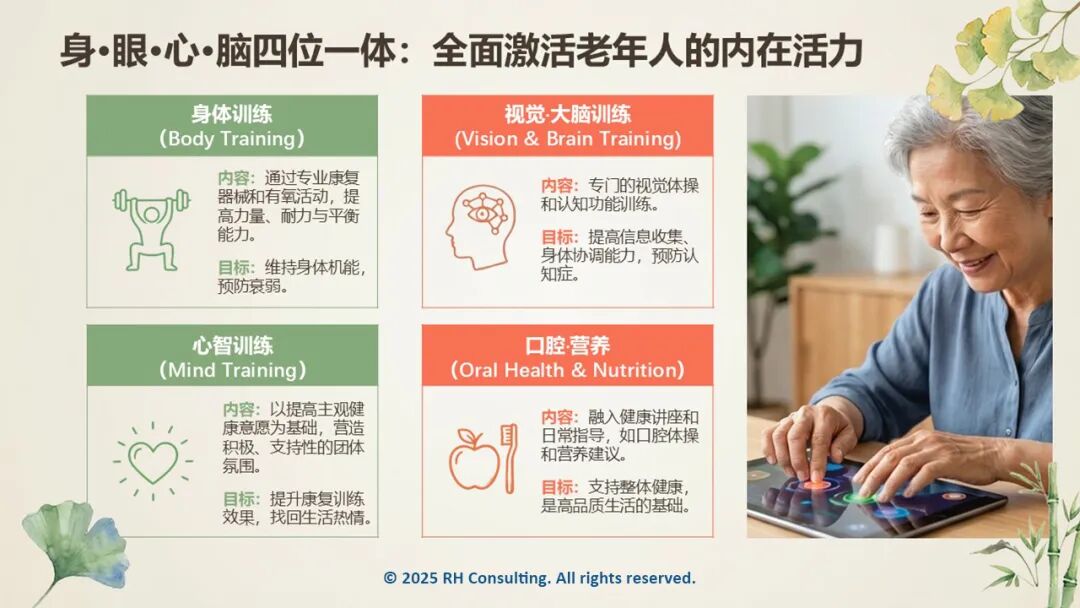 身•眼•心•脑四位一体：全面激活老年人的内在活力

身体训练
（Body Training）

内容：通过专业康复器械和有氧活动，提高力量、耐力与平衡能力。

目标：维持身体机能，预防衰弱。

视觉·大脑训练
(Vision & Brain Training)

内容：专门的视觉体操和认知功能训练。

目标：提高信息收集、身体协调能力，预防认知症。

心智训练
（Mind Training）

内容：以提高主观健康意愿为基础，营造积极、支持性的团体氛围。

目标：提升康复训练效果，找回生活热情。

口腔·营养
（Oral Health & Nutrition）

内容：融入健康讲座和日常指导，如口腔体操和营养建议。

目标：支持整体健康，是高品质生活的基础。

© 2025 RH Consulting. All rights reserved.